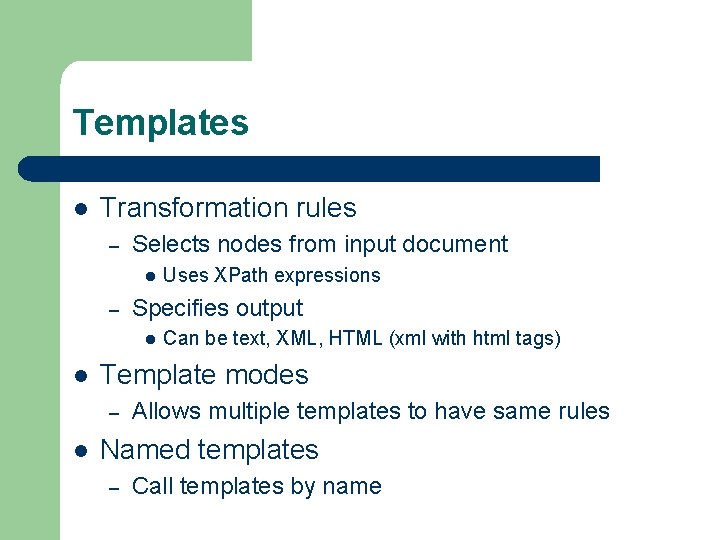 Templates

- Transformation rules
  – Selects nodes from input document
    - Uses XPath expressions
  – Specifies output
    - Can be text, XML, HTML (xml with html tags)
- Template modes
  – Allows multiple templates to have same rules
- Named templates
  – Call templates by name